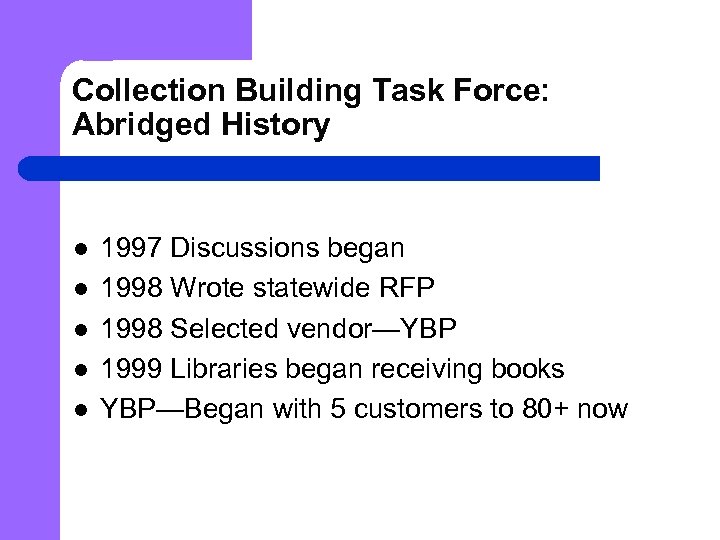 Collection Building Task Force: Abridged History

- 1997 Discussions began
- 1998 Wrote statewide RFP
- 1998 Selected vendor—YBP
- 1999 Libraries began receiving books
- YBP—Began with 5 customers to 80+ now